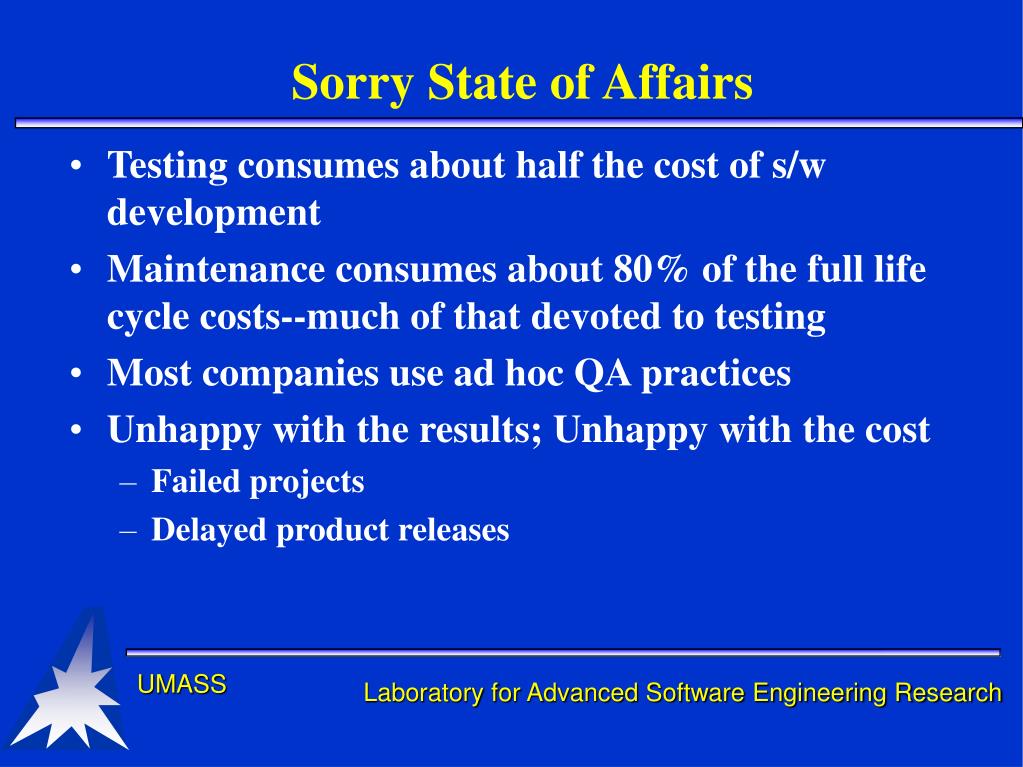 Sorry State of Affairs

• Testing consumes about half the cost of s/w development
• Maintenance consumes about 80% of the full life cycle costs--much of that devoted to testing
• Most companies use ad hoc QA practices
• Unhappy with the results; Unhappy with the cost
– Failed projects
– Delayed product releases

UMASS

Laboratory for Advanced Software Engineering Research